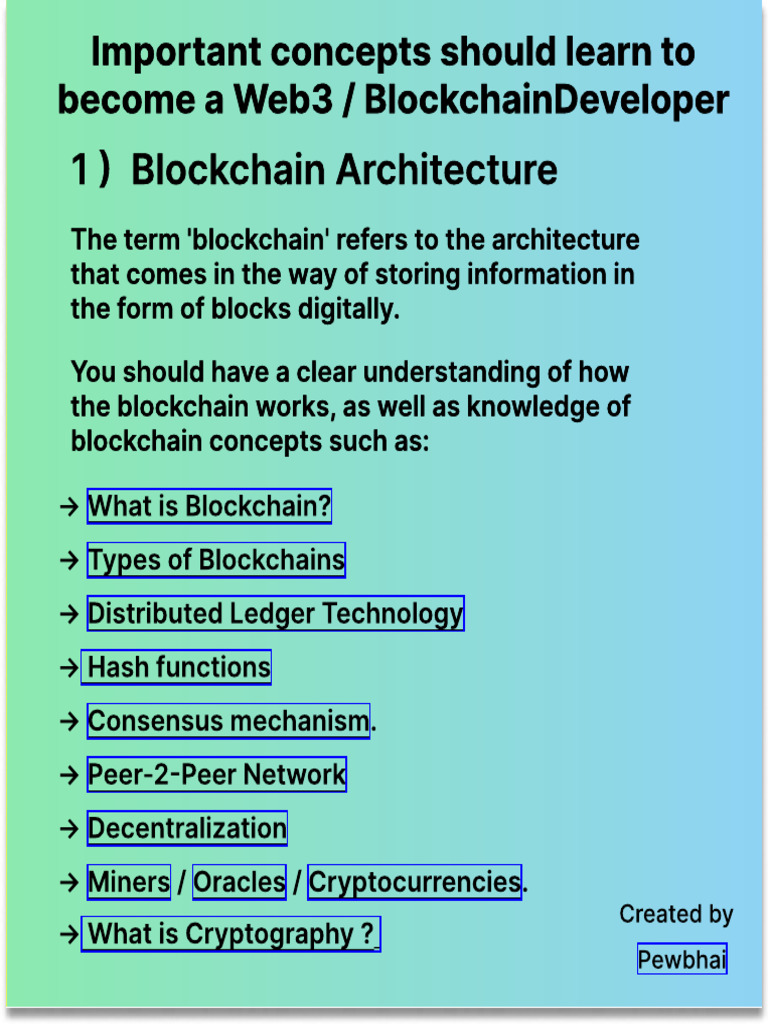 Important concepts should learn to become a Web3 / BlockchainDeveloper

1 ) Blockchain Architecture

The term 'blockchain' refers to the architecture that comes in the way of storing information in the form of blocks digitally.

You should have a clear understanding of how the blockchain works, as well as knowledge of blockchain concepts such as:

→ What is Blockchain?

→ Types of Blockchains

→ Distributed Ledger Technology

→ Hash functions

→ Consensus mechanism.

→ Peer-2-Peer Network

→ Decentralization

→ Miners / Oracles / Cryptocurrencies.

→ What is Cryptography ?

Created by

Pewbhai